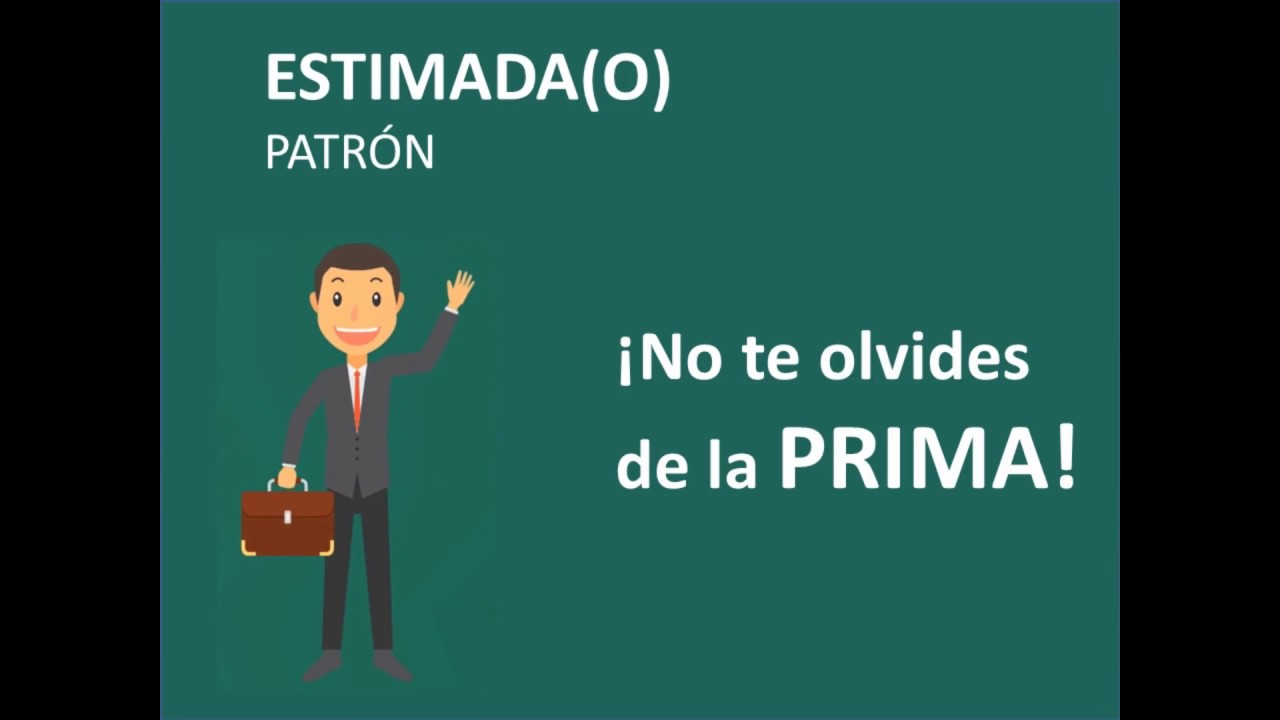 ESTIMADA(O)
PATRÓN

¡No te olvides de la PRIMA!